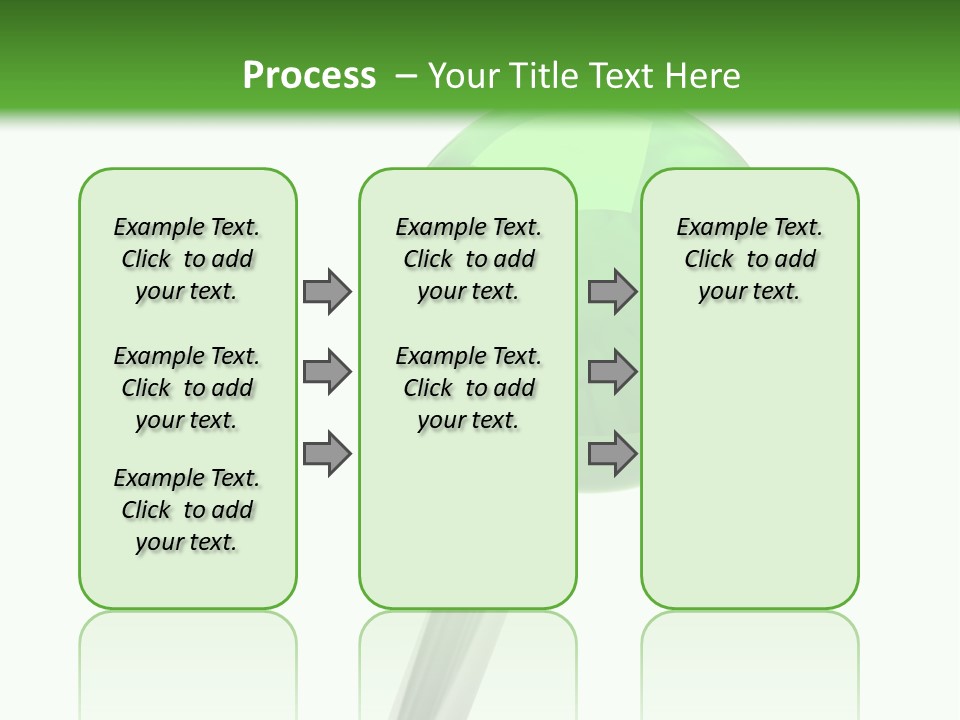 Process – Your Title Text Here

Example Text. Click to add your text.

Example Text. Click to add your text.

Example Text. Click to add your text.

Example Text. Click to add your text.

Example Text. Click to add your text.

Example Text. Click to add your text.